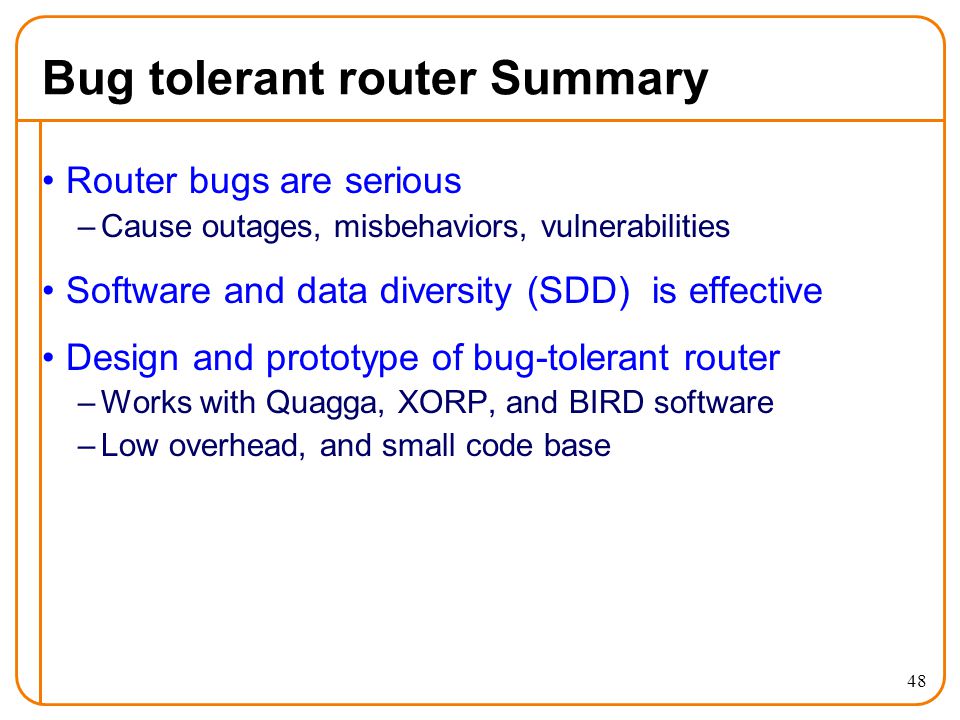 Bug tolerant router Summary

• Router bugs are serious
– Cause outages, misbehaviors, vulnerabilities

• Software and data diversity (SDD) is effective

• Design and prototype of bug-tolerant router
– Works with Quagga, XORP, and BIRD software
– Low overhead, and small code base

48